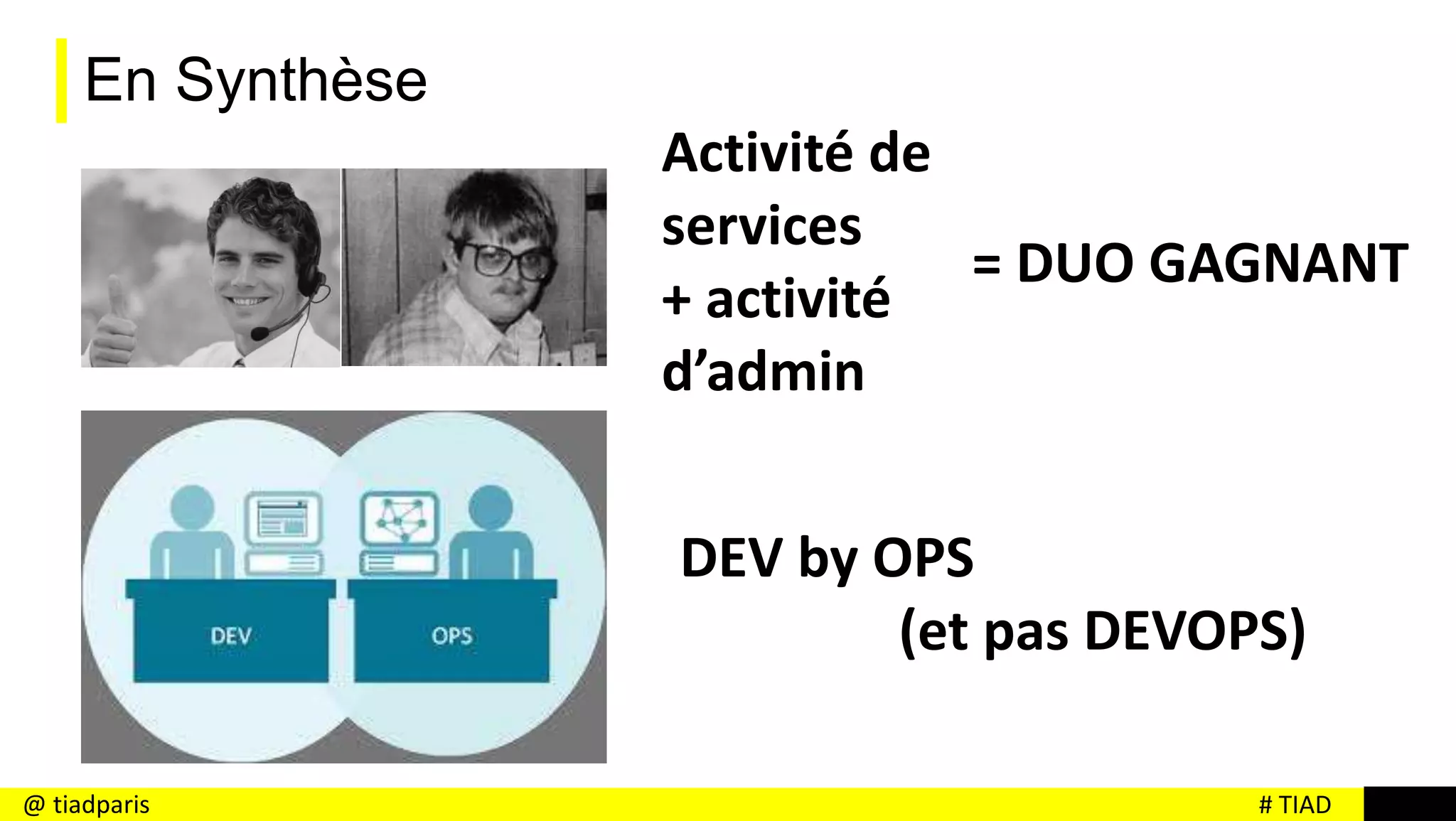 En Synthèse

Activité de services + activité d'admin

= DUO GAGNANT

DEV

OPS

DEV by OPS (et pas DEVOPS)

@ tiadparis

# TIAD